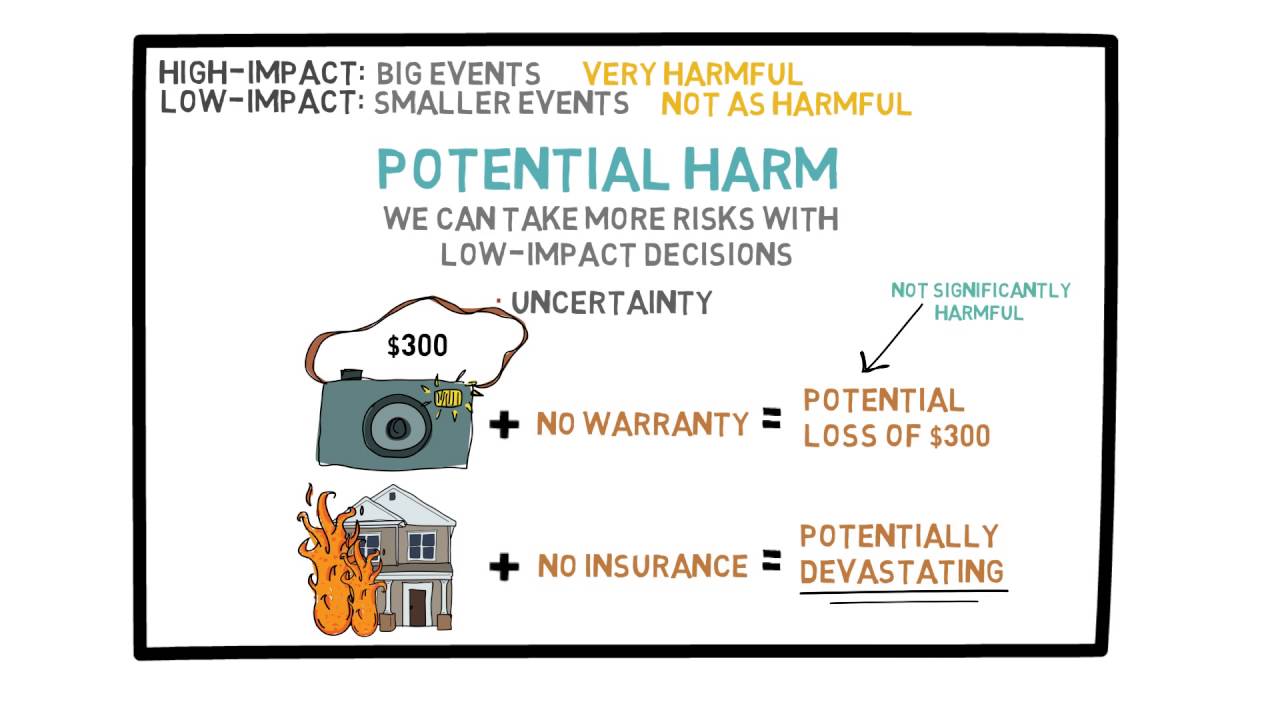 HIGH-IMPACT: BIG EVENTS VERY HARMFUL
LOW-IMPACT: SMALLER EVENTS NOT AS HARMFUL

POTENTIAL HARM

WE CAN TAKE MORE RISKS WITH LOW-IMPACT DECISIONS

: UNCERTAINTY

NOT SIGNIFICANTLY HARMFUL

$300

+ NO WARRANTY = POTENTIAL LOSS OF $300

+ NO INSURANCE = POTENTIALLY DEVASTATING